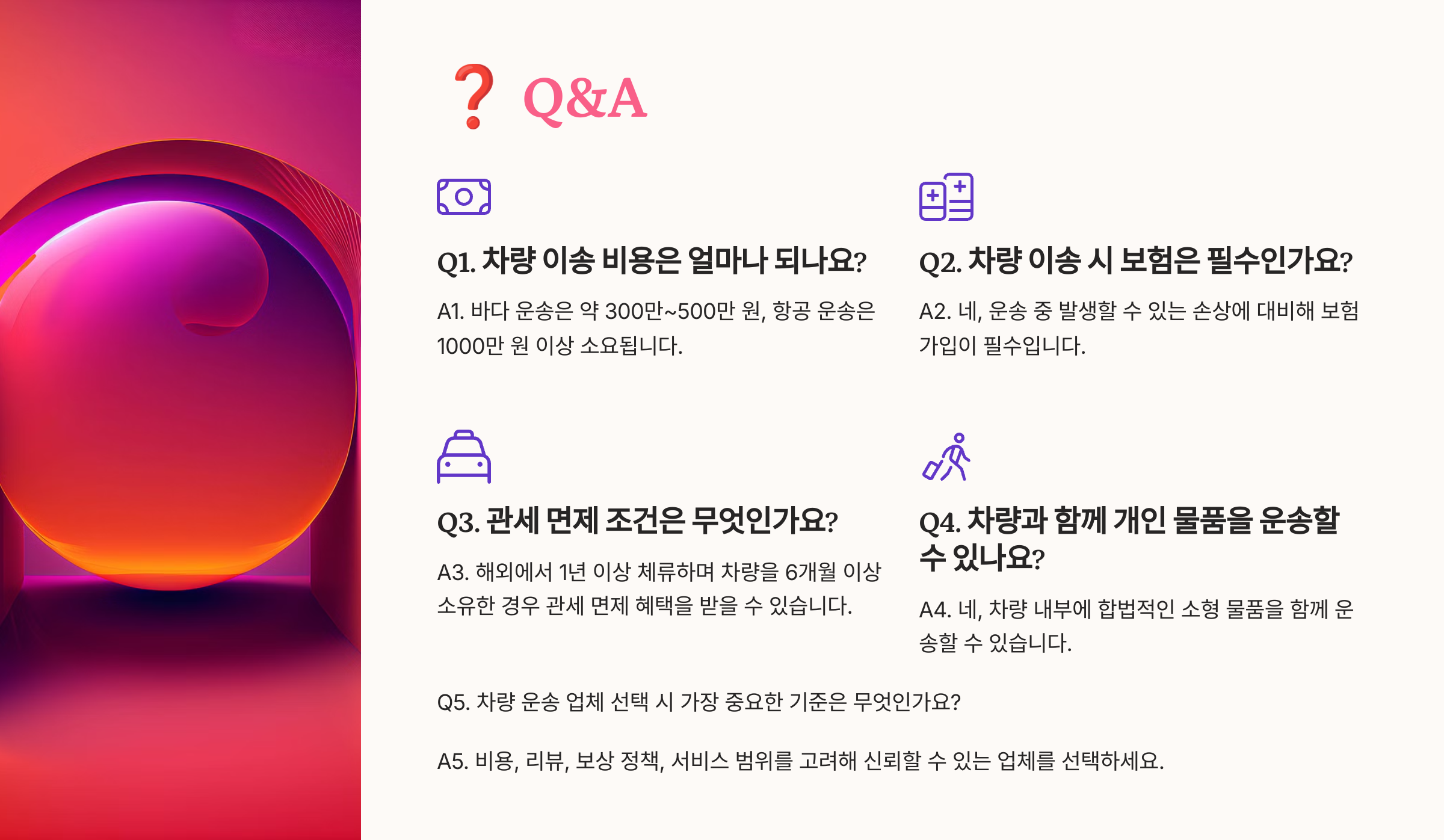 ❓ Q&A

Q1. 차량 이송 비용은 얼마나 되나요?

A1. 바다 운송은 약 300만~500만 원, 항공 운송은 1000만 원 이상 소요됩니다.

Q2. 차량 이송 시 보험은 필수인가요?

A2. 네, 운송 중 발생할 수 있는 손상에 대비해 보험 가입이 필수입니다.

Q3. 관세 면제 조건은 무엇인가요?

A3. 해외에서 1년 이상 체류하며 차량을 6개월 이상 소유한 경우 관세 면제 혜택을 받을 수 있습니다.

Q4. 차량과 함께 개인 물품을 운송할 수 있나요?

A4. 네, 차량 내부에 합법적인 소형 물품을 함께 운송할 수 있습니다.

Q5. 차량 운송 업체 선택 시 가장 중요한 기준은 무엇인가요?

A5. 비용, 리뷰, 보상 정책, 서비스 범위를 고려해 신뢰할 수 있는 업체를 선택하세요.